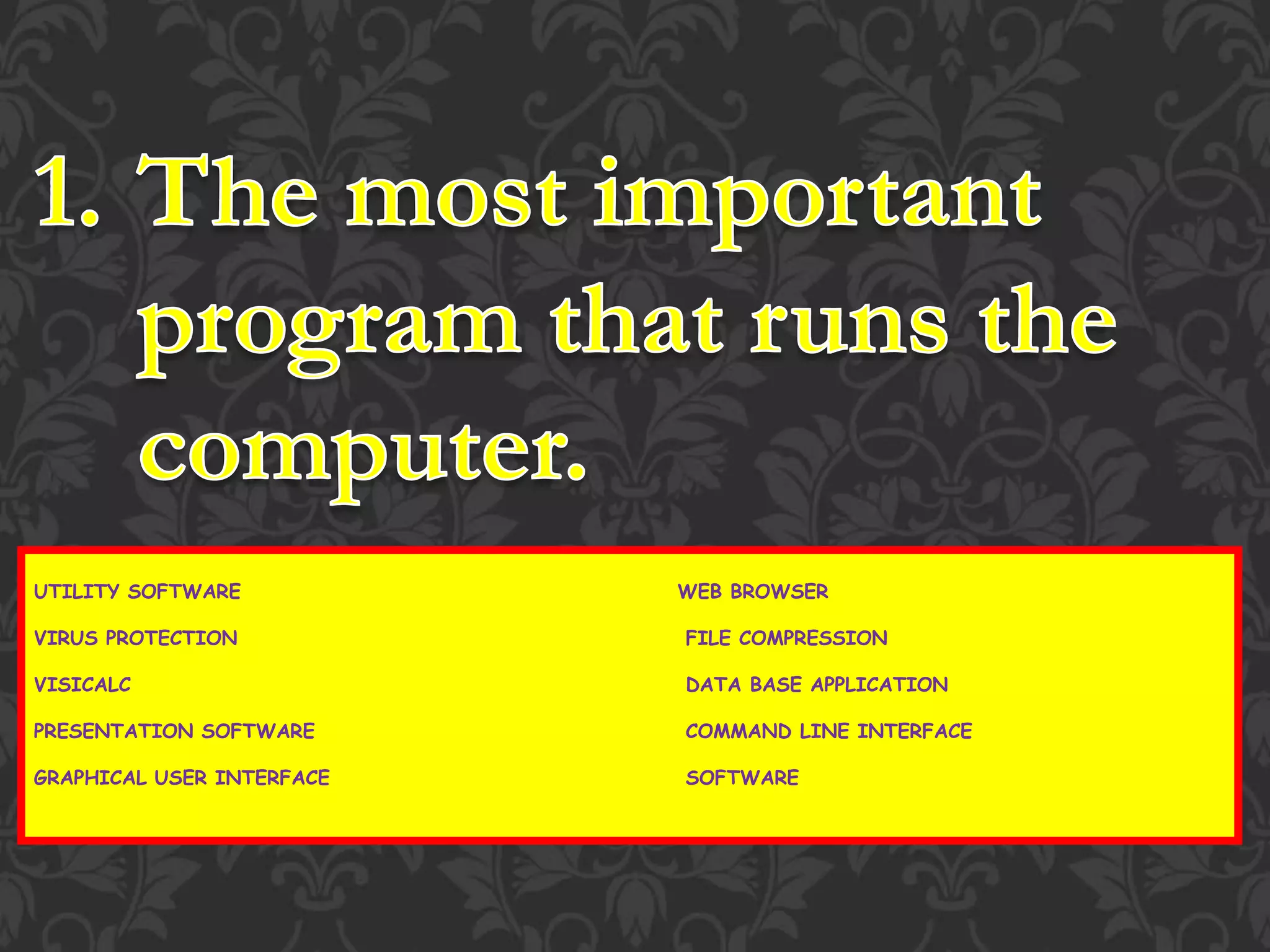 1. The most important program that runs the computer.

UTILITY SOFTWARE

VIRUS PROTECTION

VISICALC

PRESENTATION SOFTWARE

GRAPHICAL USER INTERFACE

WEB BROWSER

FILE COMPRESSION

DATA BASE APPLICATION

COMMAND LINE INTERFACE

SOFTWARE